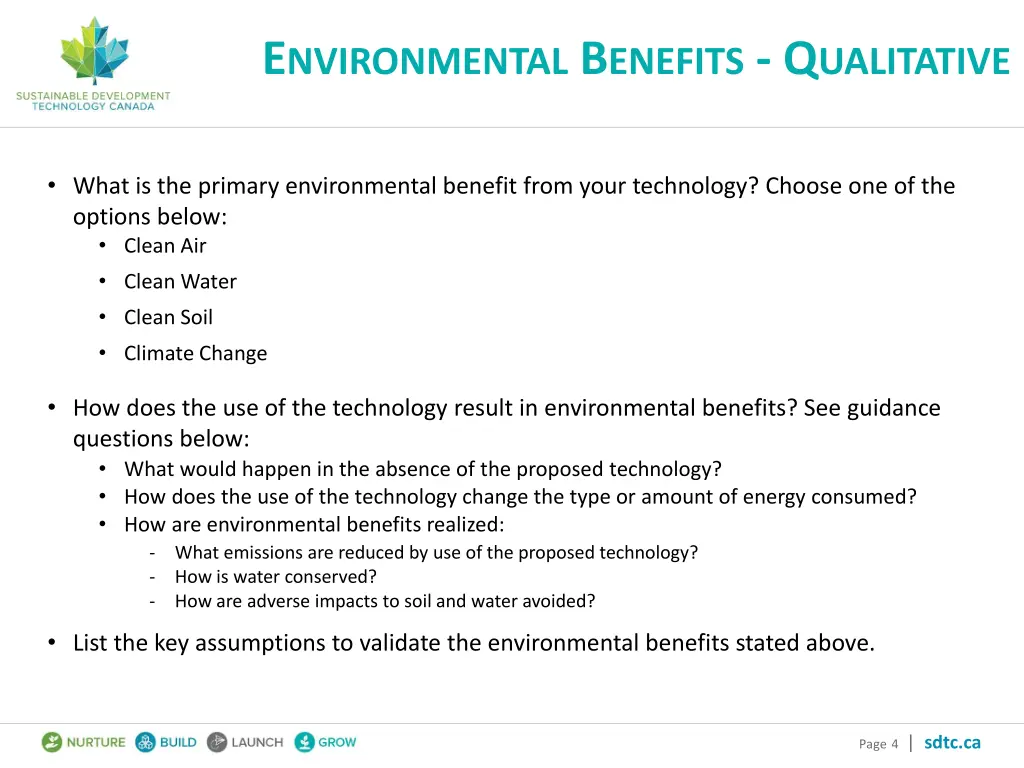 SUSTAINABLE DEVELOPMENT TECHNOLOGY CANADA

ENVIRONMENTAL BENEFITS - QUALITATIVE

• What is the primary environmental benefit from your technology? Choose one of the options below:
  • Clean Air
  • Clean Water
  • Clean Soil
  • Climate Change

• How does the use of the technology result in environmental benefits? See guidance questions below:
  • What would happen in the absence of the proposed technology?
  • How does the use of the technology change the type or amount of energy consumed?
  • How are environmental benefits realized:
    - What emissions are reduced by use of the proposed technology?
    - How is water conserved?
    - How are adverse impacts to soil and water avoided?

• List the key assumptions to validate the environmental benefits stated above.

NURTURE BUILD LAUNCH GROW

Page 4 | sdtc.ca